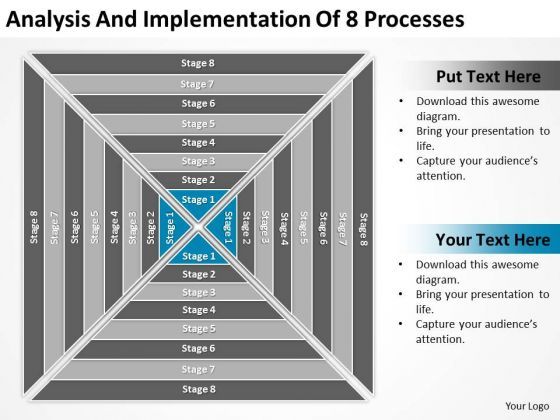 Analysis And Implementation Of 8 Processes

Stage 8
Stage 7
Stage 6
Stage 5
Stage 4
Stage 3
Stage 2
Stage 1

Stage 8
Stage 7
Stage 6
Stage 5
Stage 4
Stage 3
Stage 2
Stage 1

Stage 1
Stage 2
Stage 3
Stage 4
Stage 5
Stage 6
Stage 7
Stage 8

Stage 1
Stage 2
Stage 3
Stage 4
Stage 5
Stage 6
Stage 7
Stage 8

Put Text Here

• Download this awesome diagram.
• Bring your presentation to life.
• Capture your audience's attention.

Your Text Here

• Download this awesome diagram.
• Bring your presentation to life.
• Capture your audience's attention.

Your Logo